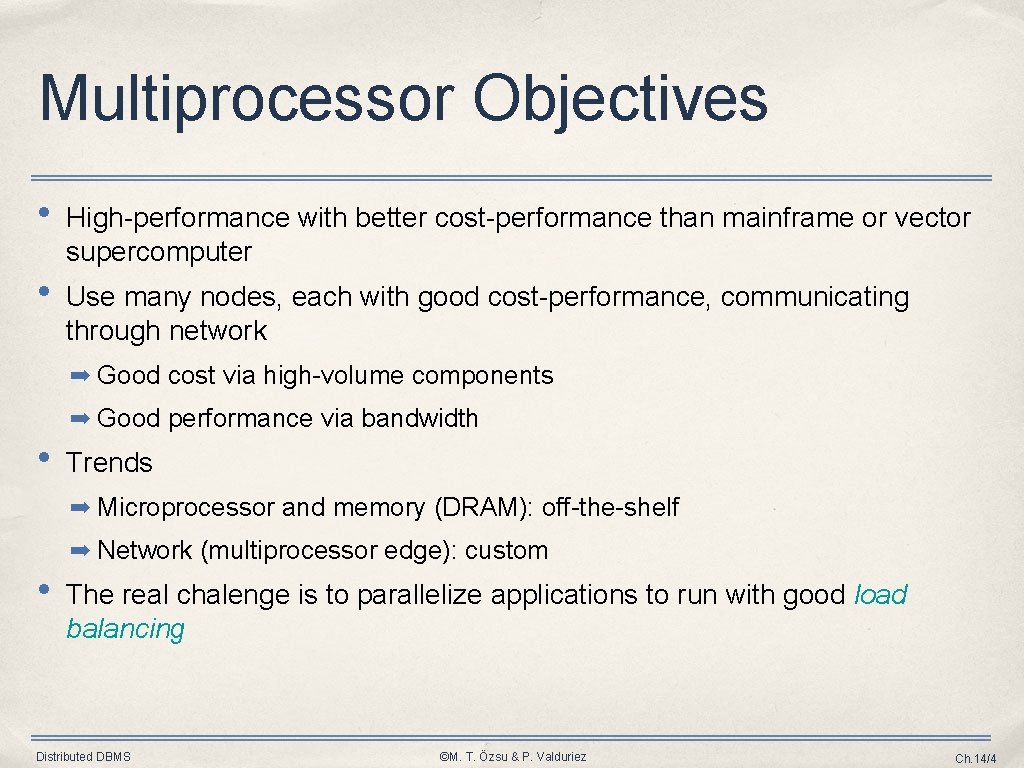 Multiprocessor Objectives

• High-performance with better cost-performance than mainframe or vector supercomputer

• Use many nodes, each with good cost-performance, communicating through network

➡ Good cost via high-volume components

➡ Good performance via bandwidth

• Trends

➡ Microprocessor and memory (DRAM): off-the-shelf

➡ Network (multiprocessor edge): custom

• The real chalenge is to parallelize applications to run with good load balancing

Distributed DBMS

©M. T. Özsu & P. Valduriez

Ch.14/4